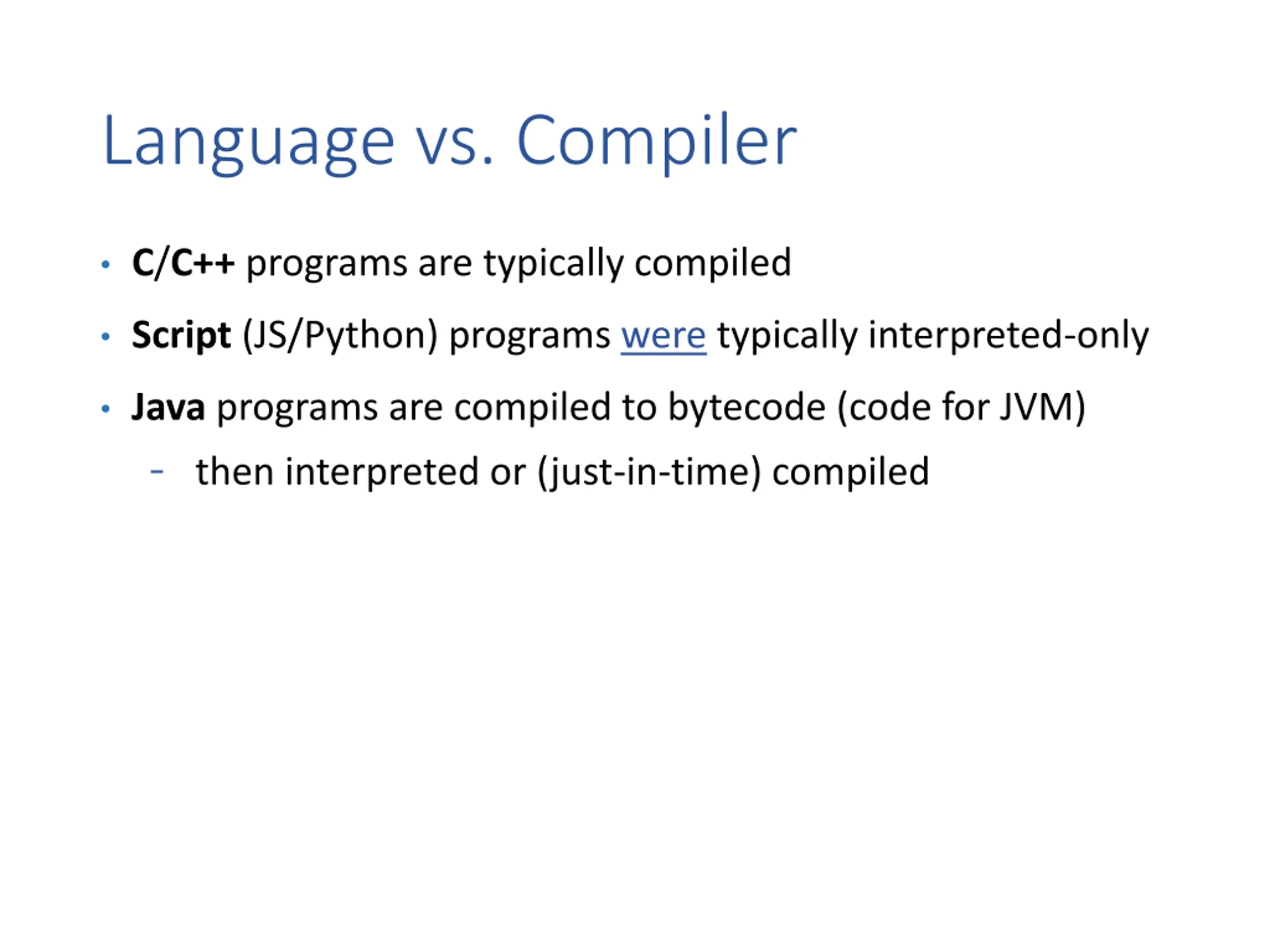 Language vs. Compiler

• C/C++ programs are typically compiled
• Script (JS/Python) programs were typically interpreted-only
• Java programs are compiled to bytecode (code for JVM)
  – then interpreted or (just-in-time) compiled